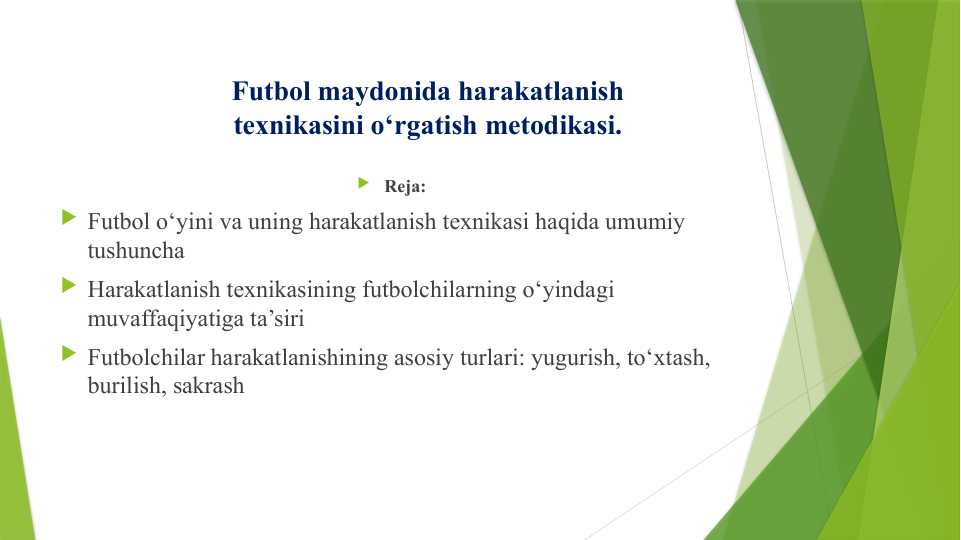 Futbol maydonida harakatlanish texnikasini o‘rgatish metodikasi.

Reja:

Futbol o‘yini va uning harakatlanish texnikasi haqida umumiy tushuncha

Harakatlanish texnikasining futbolchilarning o‘yindagi muvaffaqiyatiga ta’siri

Futbolchilar harakatlanishining asosiy turlari: yugurish, to‘xtash, burilish, sakrash